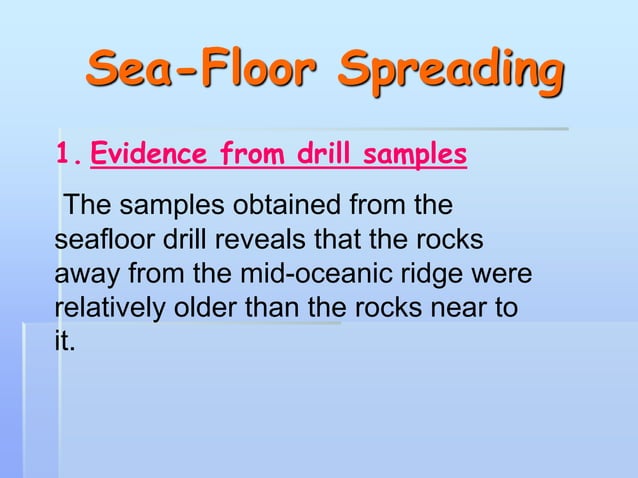 Sea-Floor Spreading

1. Evidence from drill samples

The samples obtained from the seafloor drill reveals that the rocks away from the mid-oceanic ridge were relatively older than the rocks near to it.